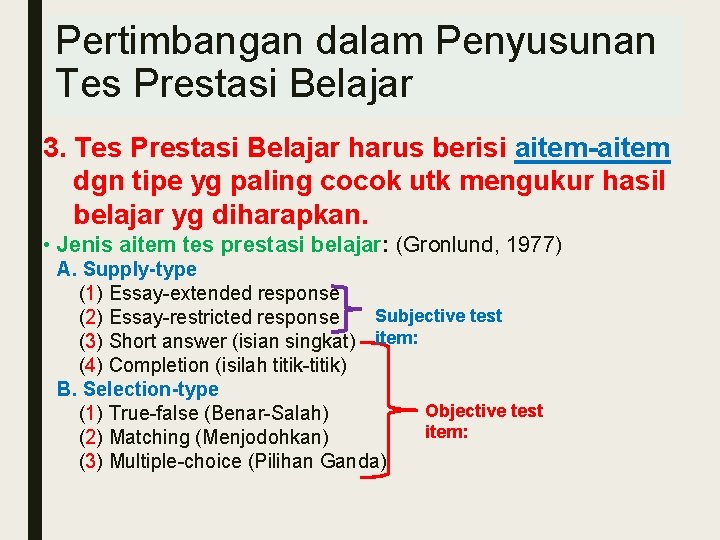 Pertimbangan dalam Penyusunan Tes Prestasi Belajar

3. Tes Prestasi Belajar harus berisi aitem-aitem dgn tipe yg paling cocok utk mengukur hasil belajar yg diharapkan.

• Jenis aitem tes prestasi belajar: (Gronlund, 1977)
A. Supply-type
(1) Essay-extended response
(2) Essay-restricted response
(3) Short answer (isian singkat)
(4) Completion (isilah titik-titik)
B. Selection-type
(1) True-false (Benar-Salah)
(2) Matching (Menjodohkan)
(3) Multiple-choice (Pilihan Ganda)

Subjective test item:

Objective test item: